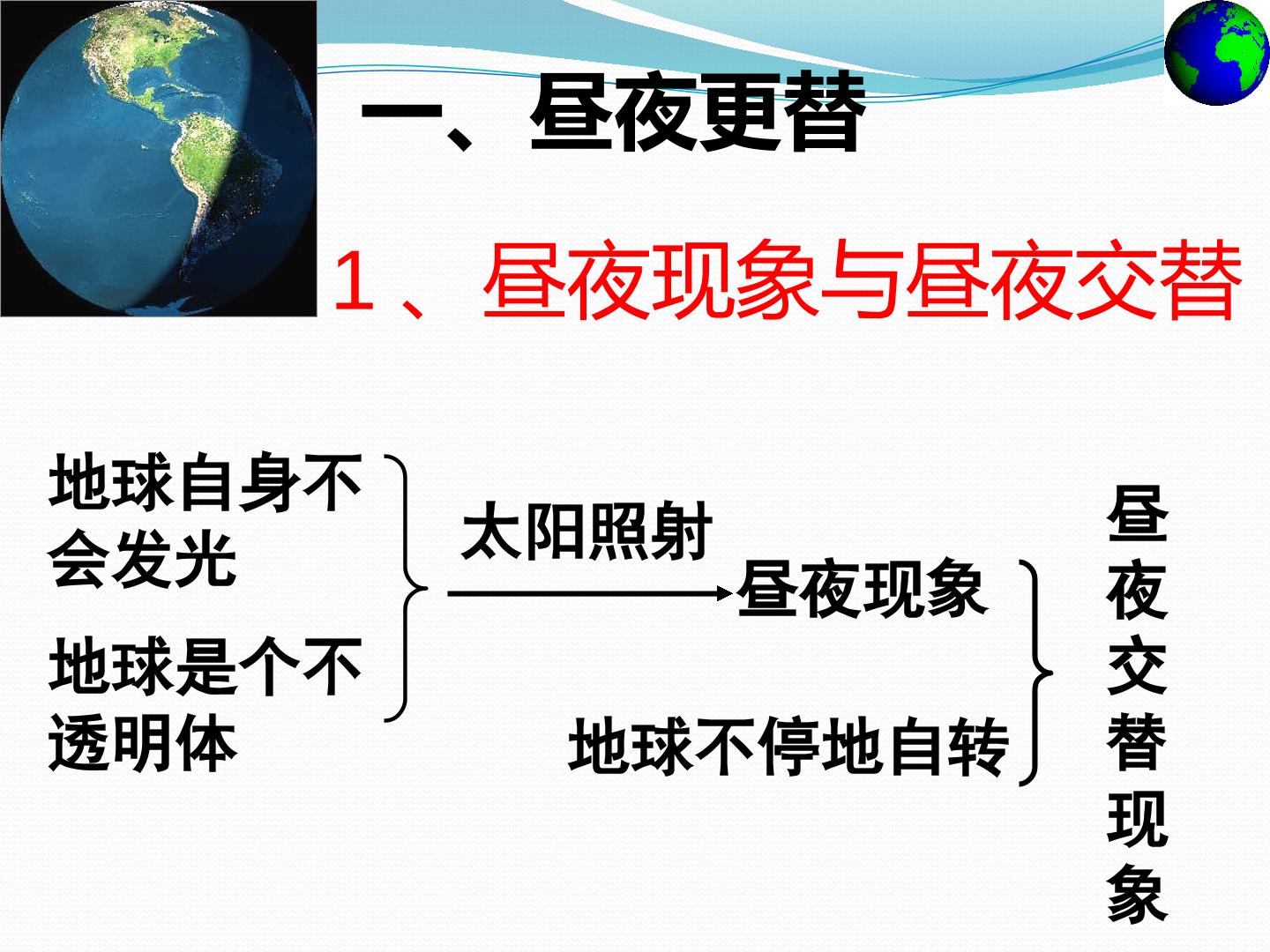 一、昼夜更替

1、昼夜现象与昼夜交替

地球自身不会发光

地球是个不透明体

太阳照射

昼夜现象

地球不停地自转

昼夜交替现象